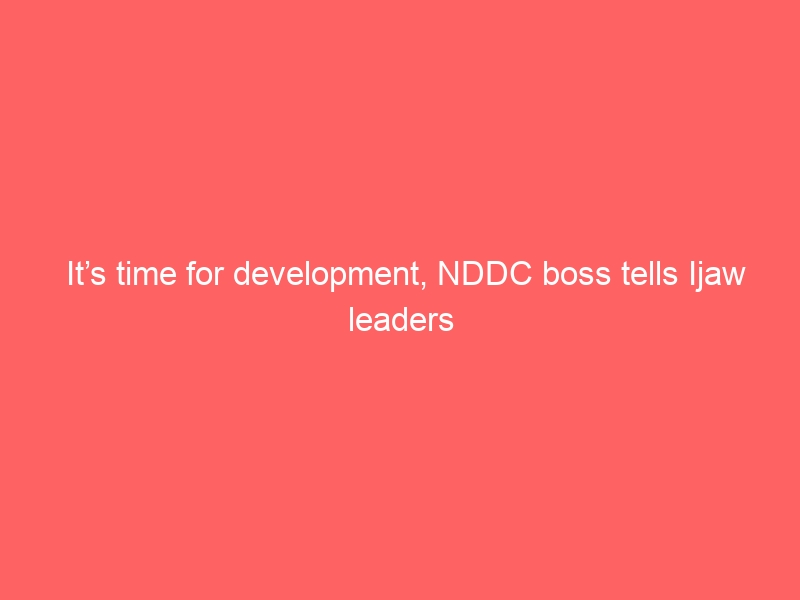 It’s time for development, NDDC boss tells Ijaw leaders